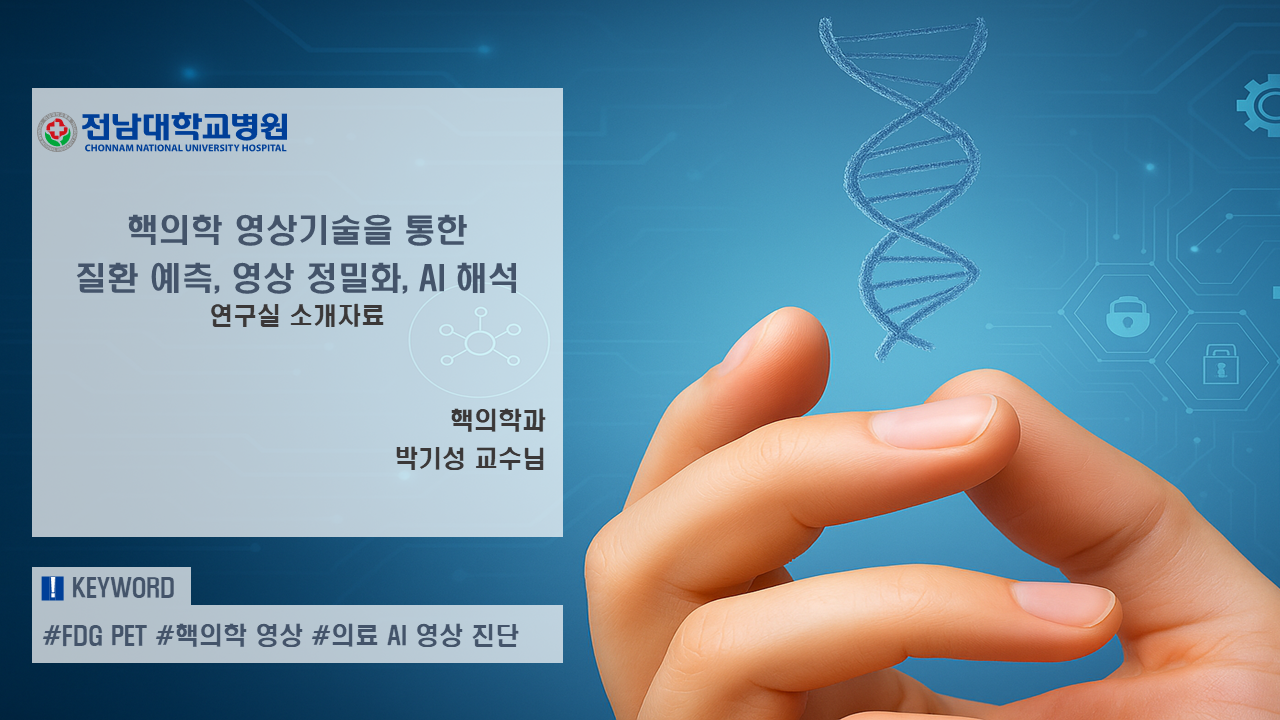 전남대학교병원
CHONNAM NATIONAL UNIVERSITY HOSPITAL

핵의학 영상기술을 통한
질환 예측, 영상 정밀화, AI 해석
연구실 소개자료

핵의학과
박기성 교수님

! KEYWORD

#FDG PET #핵의학 영상 #의료 AI 영상 진단